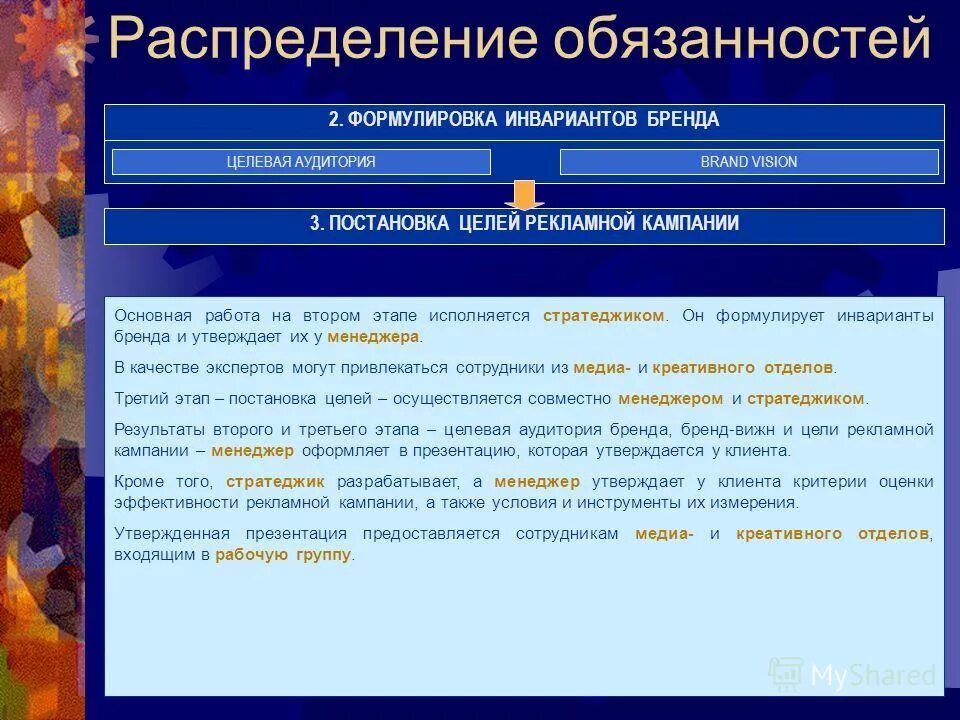 Распределение обязанностей

2. ФОРМУЛИРОВКА ИНВАРИАНТОВ БРЕНДА

ЦЕЛЕВАЯ АУДИТОРИЯ

BRAND VISION

3. ПОСТАНОВКА ЦЕЛЕЙ РЕКЛАМНОЙ КАМПАНИИ

Основная работа на втором этапе исполняется стратеджиком. Он формулирует инварианты бренда и утверждает их у менеджера.

В качестве экспертов могут привлекаться сотрудники из медиа- и креативного отделов.

Третий этап – постановка целей – осуществляется совместно менеджером и стратеджиком.

Результаты второго и третьего этапа – целевая аудитория бренда, бренд-вижн и цели рекламной кампании – менеджер оформляет в презентацию, которая утверждается у клиента.

Кроме того, стратеджик разрабатывает, а менеджер утверждает у клиента критерии оценки эффективности рекламной кампании, а также условия и инструменты их измерения.

Утвержденная презентация предоставляется сотрудникам медиа- и креативного отделов, входящим в рабочую группу.

MyShared